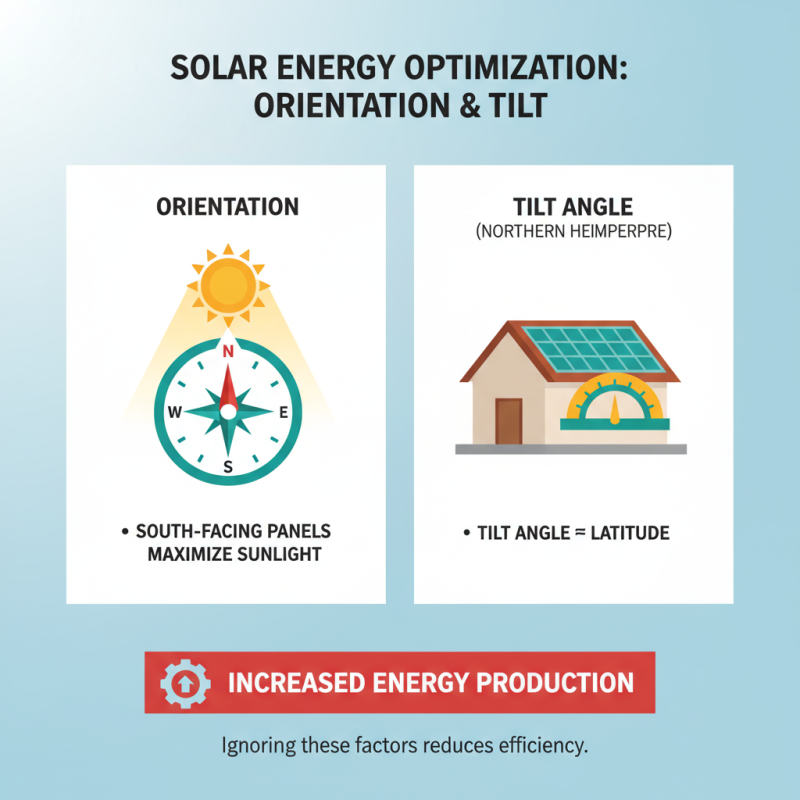 SOLAR ENERGY OPTIMIZATION: ORIENTATION & TILT

ORIENTATION

N
W
E
S

• SOUTH-FACING PANELS MAXIMIZE SUNLIGHT

TILT ANGLE
(NORTHERN HEIMPERPRE)

• TILT ANGLE = LATITUDE

INCREASED ENERGY PRODUCTION

Ignoring these factors reduces efficiency.